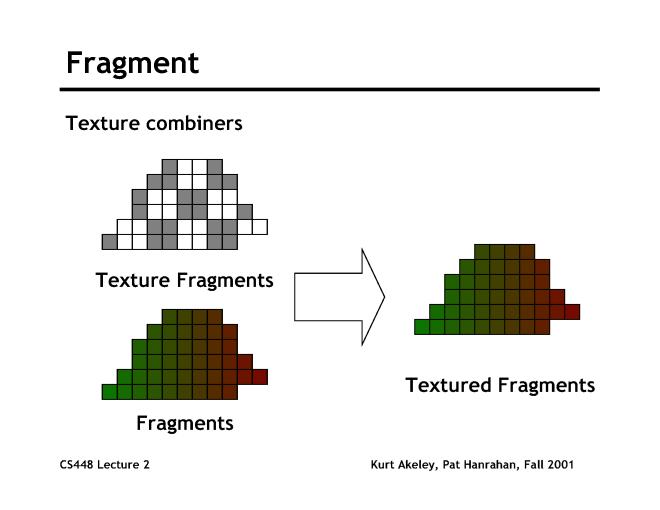 Fragment

Texture combiners

Texture Fragments

Fragments

Textured Fragments

CS448 Lecture 2

Kurt Akeley, Pat Hanrahan, Fall 2001